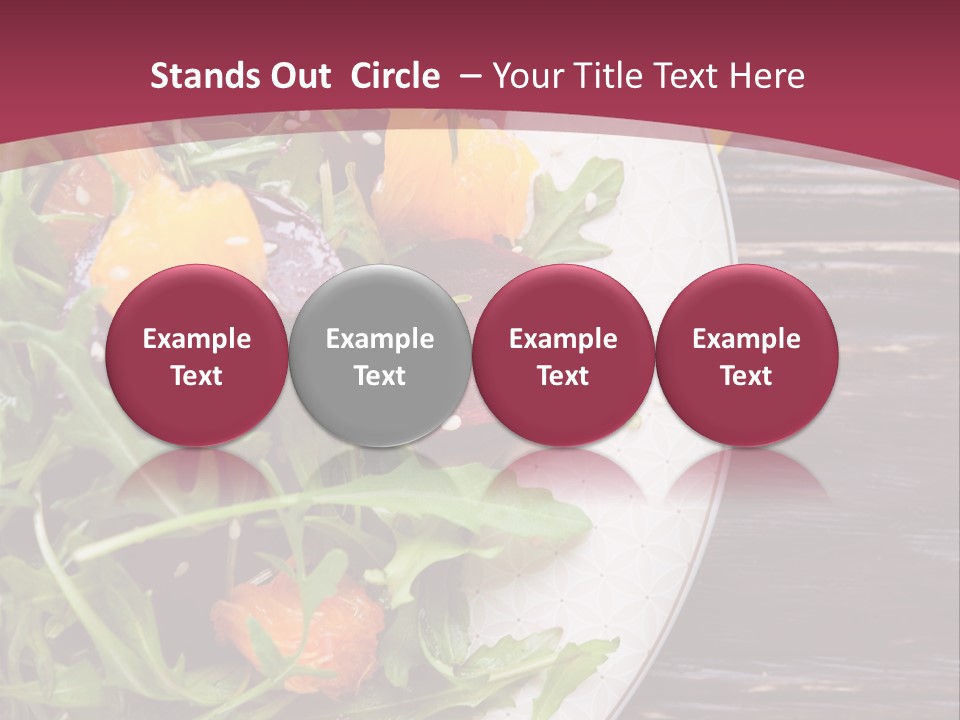 Stands Out Circle – Your Title Text Here

Example Text

Example Text

Example Text

Example Text